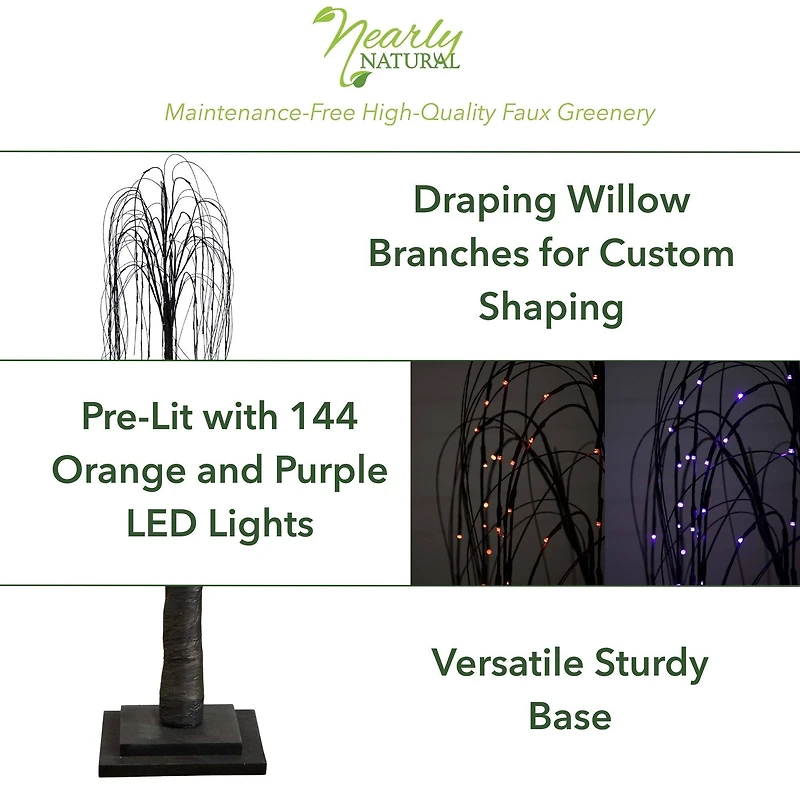 Nearly NATURAL

Maintenance-Free High-Quality Faux Greenery

Draping Willow Branches for Custom Shaping

Pre-Lit with 144 Orange and Purple LED Lights

Versatile Sturdy Base